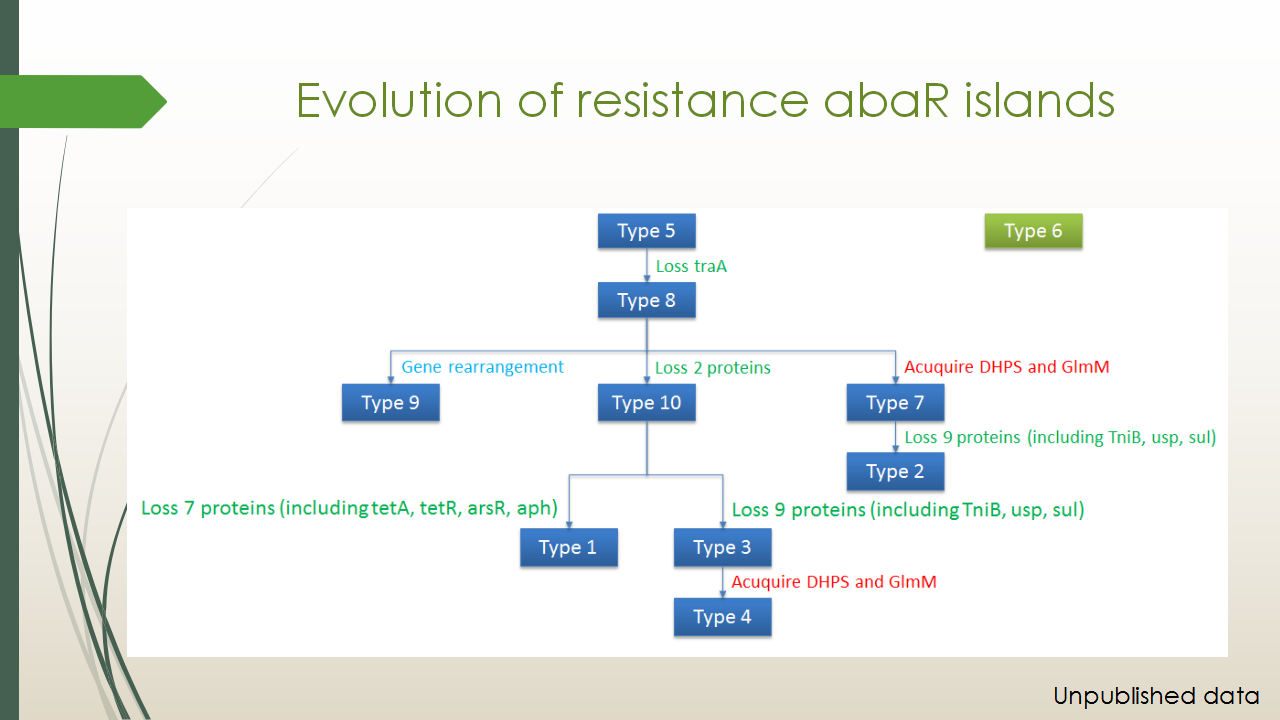 Evolution of resistance abaR islands

Type 5

Type 6

Loss traA

Type 8

Gene rearrangement

Loss 2 proteins

Acuquire DHPS and GlmM

Type 9

Type 10

Type 7

Loss 9 proteins (including TniB, usp, sul)

Type 2

Loss 7 proteins (including tetA, tetR, arsR, aph)

Loss 9 proteins (including TniB, usp, sul)

Type 1

Type 3

Acuquire DHPS and GlmM

Type 4

Unpublished data